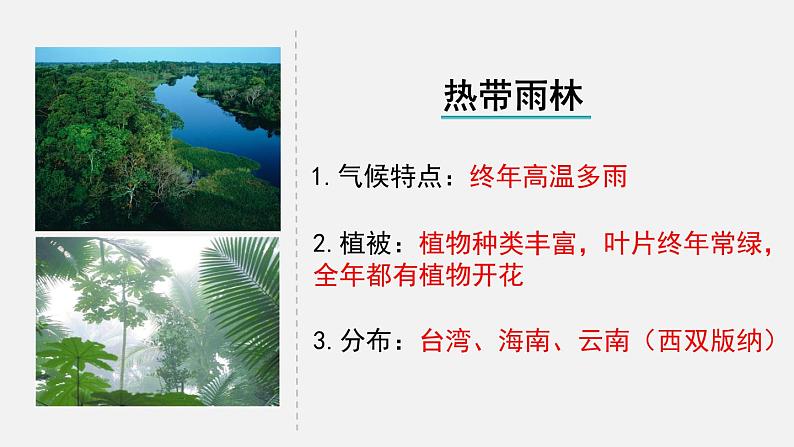 热带雨林

1.气候特点：终年高温多雨

2.植被：植物种类丰富，叶片终年常绿，全年都有植物开花

3.分布：台湾、海南、云南（西双版纳）